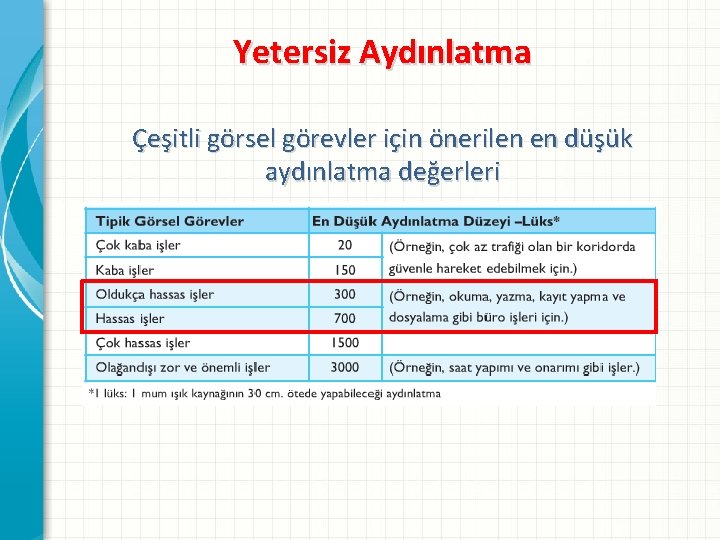 Yetersiz Aydınlatma

Çeşitli görsel görevler için önerilen en düşük aydınlatma değerleri

| Tipik Görsel Görevler | En Düşük Aydınlatma Düzeyi –Lüks* | |
|---|---|---|
| Çok kaba işler | 20 | (Örneğin, çok az trafiği olan bir koridorda güvenle hareket edebilmek için.) |
| Kaba işler | 150 | |
| Oldukça hassas işler | 300 | (Örneğin, okuma, yazma, kayıt yapma ve dosyalama gibi büro işleri için.) |
| Hassas işler | 700 | |
| Çok hassas işler | 1500 | |
| Olağandışı zor ve önemli işler | 3000 | (Örneğin, saat yapımı ve onarımı gibi işler.) |

*1 lüks: 1 mum ışık kaynağının 30 cm. ötede yapabileceği aydınlatma